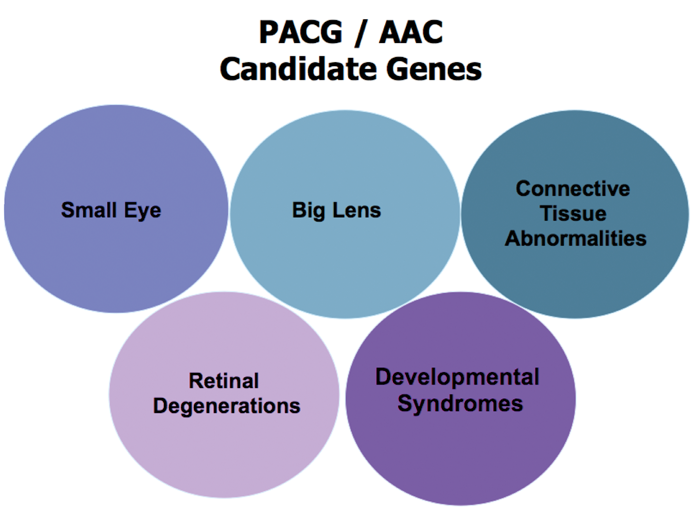 PACG / AAC
Candidate Genes

Small Eye

Big Lens

Connective Tissue Abnormalities

Retinal Degenerations

Developmental Syndromes